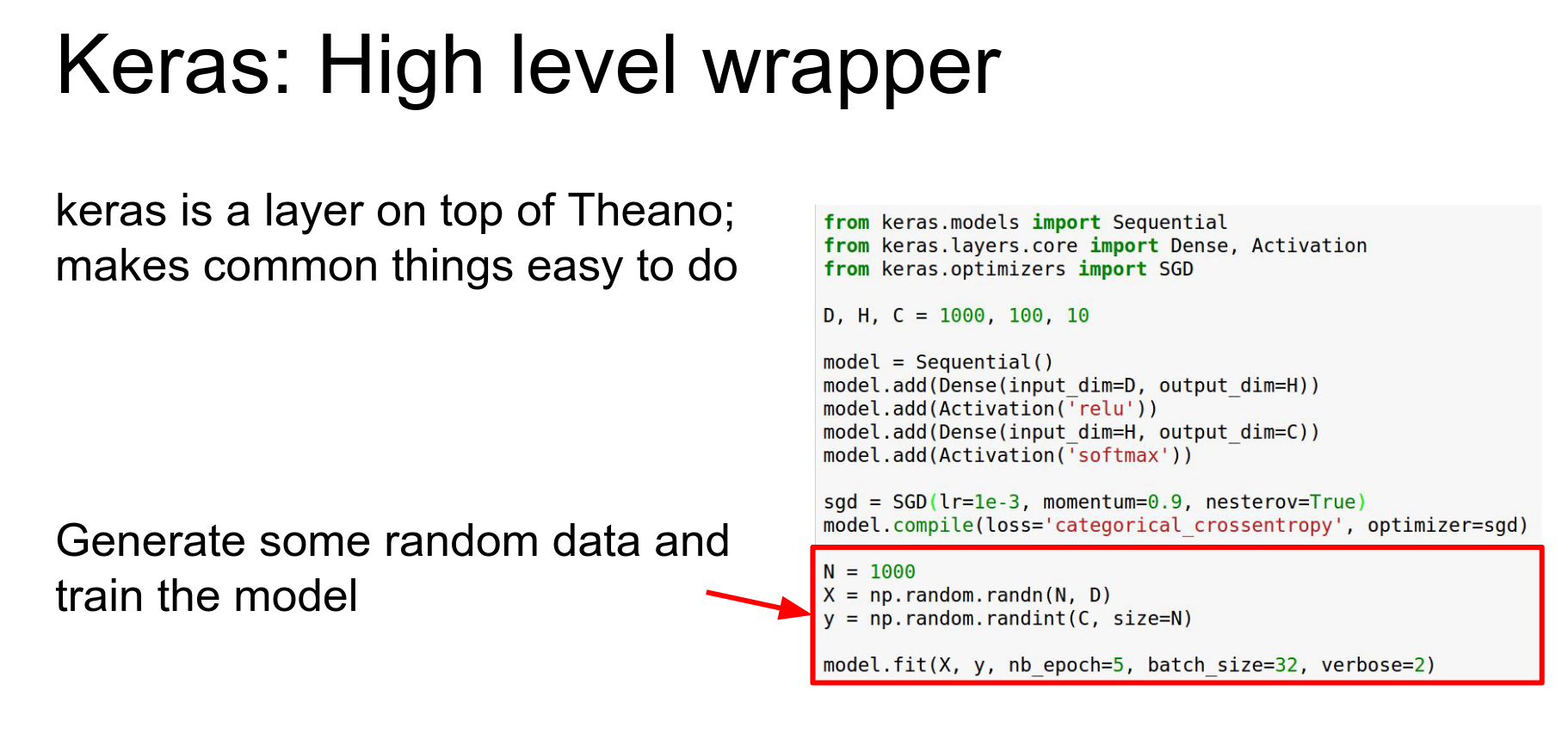 Keras: High level wrapper

keras is a layer on top of Theano; makes common things easy to do

Generate some random data and train the model

from keras.models import Sequential
from keras.layers.core import Dense, Activation
from keras.optimizers import SGD

D, H, C = 1000, 100, 10

model = Sequential()
model.add(Dense(input_dim=D, output_dim=H))
model.add(Activation('relu'))
model.add(Dense(input_dim=H, output_dim=C))
model.add(Activation('softmax'))

sgd = SGD(lr=1e-3, momentum=0.9, nesterov=True)
model.compile(loss='categorical_crossentropy', optimizer=sgd)

N = 1000
X = np.random.randn(N, D)
y = np.random.randint(C, size=N)

model.fit(X, y, nb_epoch=5, batch_size=32, verbose=2)